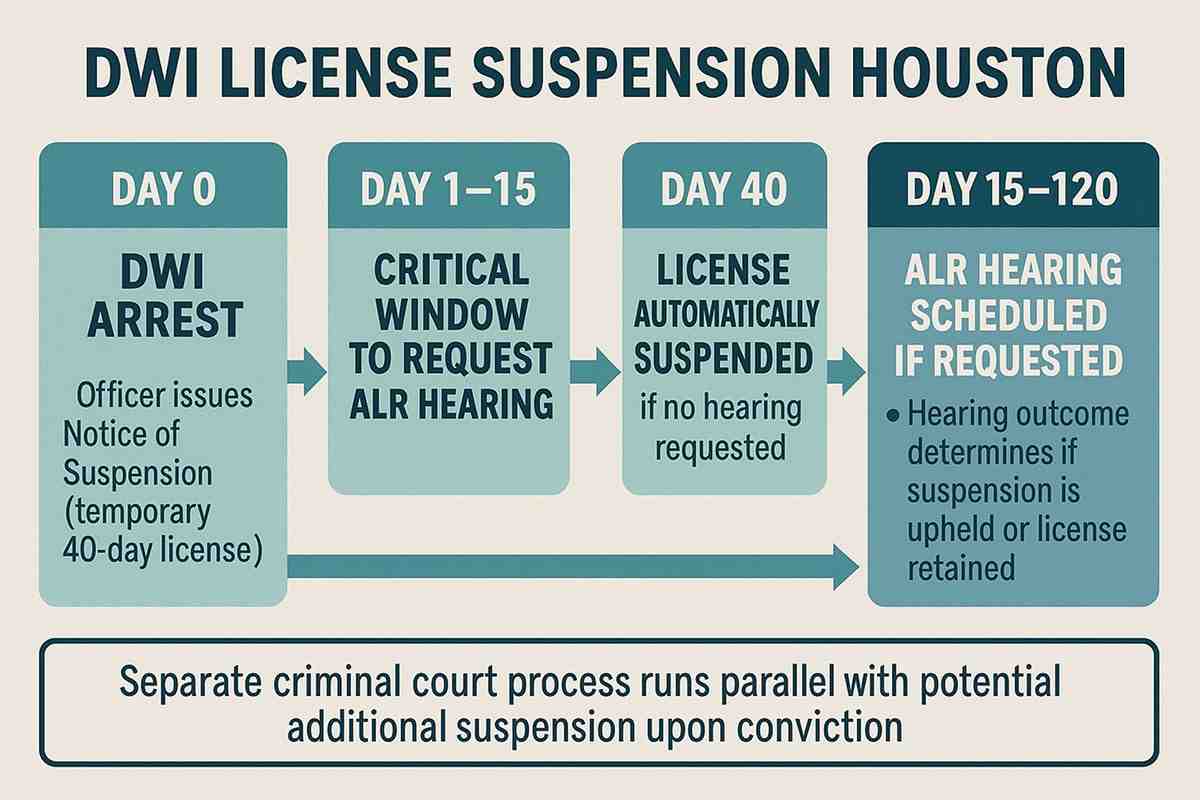 DWI LICENSE SUSPENSION HOUSTON

DAY 0

DWI ARREST

Officer issues Notice of Suspension (temporary 40-day license)

DAY 1–15

CRITICAL WINDOW TO REQUEST ALR HEARING

DAY 40

LICENSE AUTOMATICALLY SUSPENDED

if no hearing requested

DAY 15–120

ALR HEARING SCHEDULED IF REQUESTED

• Hearing outcome determines if suspension is upheld or license retained

Separate criminal court process runs parallel with potential additional suspension upon conviction